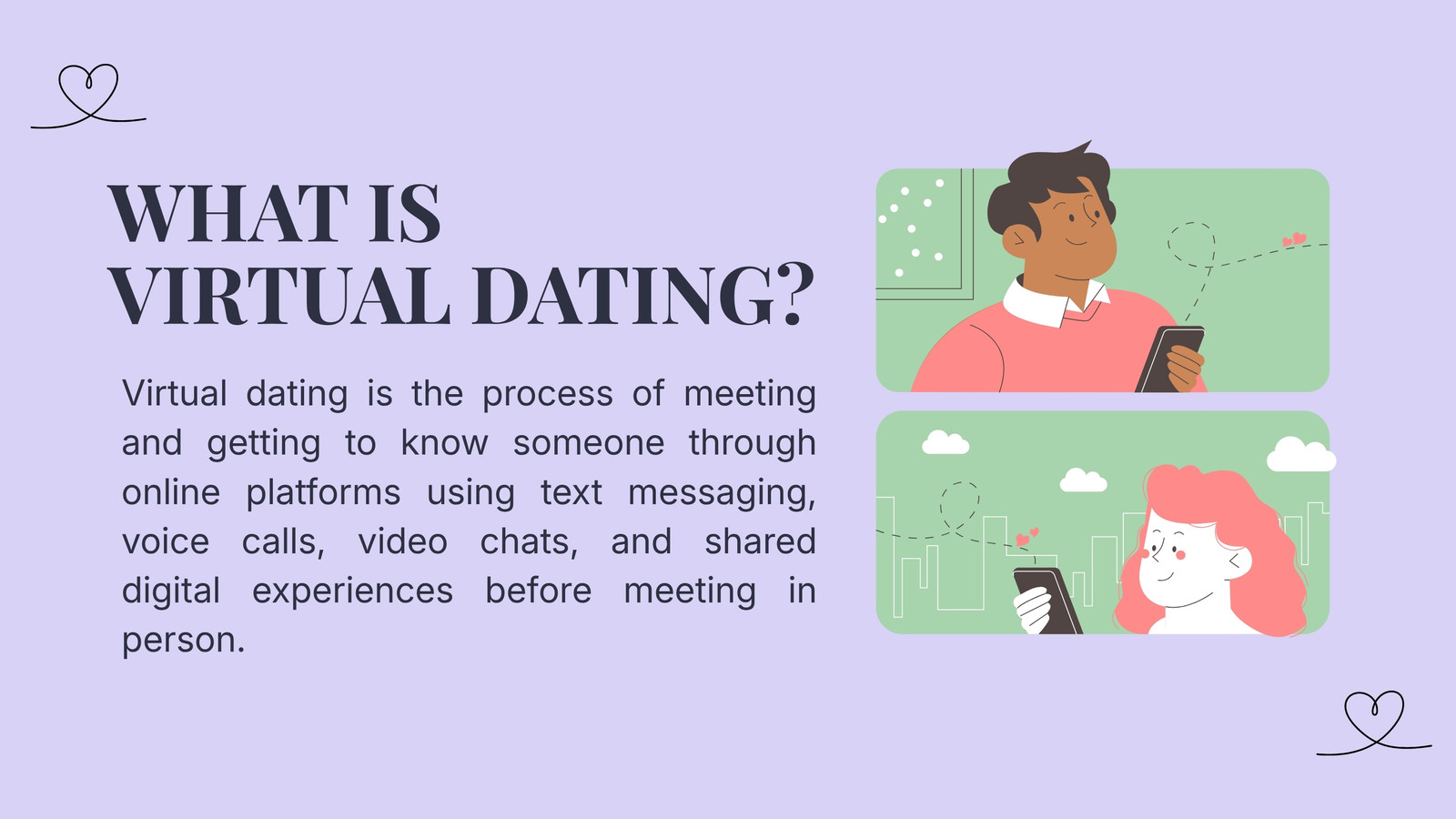 WHAT IS
VIRTUAL DATING?

Virtual dating is the process of meeting and getting to know someone through online platforms using text messaging, voice calls, video chats, and shared digital experiences before meeting in person.